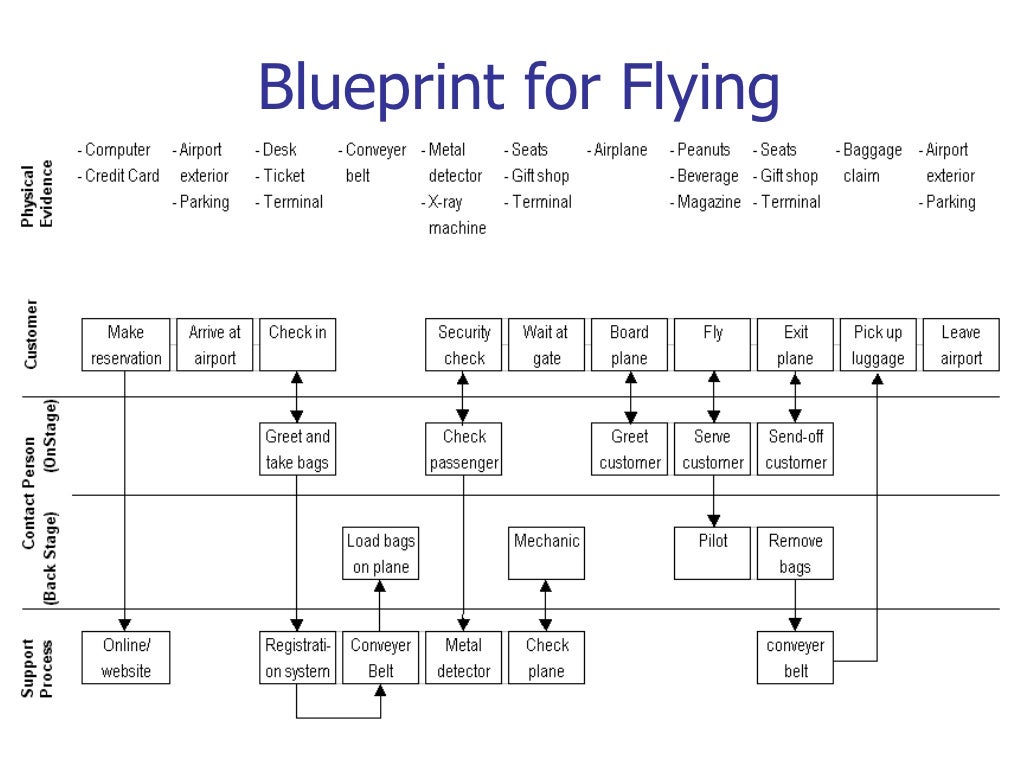 Blueprint for Flying

Physical Evidence

- Computer
- Credit Card

- Airport exterior
- Parking

- Desk
- Ticket
- Terminal

- Conveyer belt

- Metal detector
- X-ray machine

- Seats
- Gift shop
- Terminal

- Airplane

- Peanuts
- Beverage
- Magazine

- Seats
- Gift shop
- Terminal

- Baggage claim

- Airport exterior
- Parking

Customer

Make reservation

Arrive at airport

Check in

Security check

Wait at gate

Board plane

Fly

Exit plane

Pick up luggage

Leave airport

Contact Person (OnStage)

Greet and take bags

Check passenger

Greet customer

Serve customer

Send-off customer

Contact Person (Back Stage)

Load bags on plane

Mechanic

Pilot

Remove bags

Support Process

Online/ website

Registration system

Conveyer Belt

Metal detector

Check plane

conveyer belt